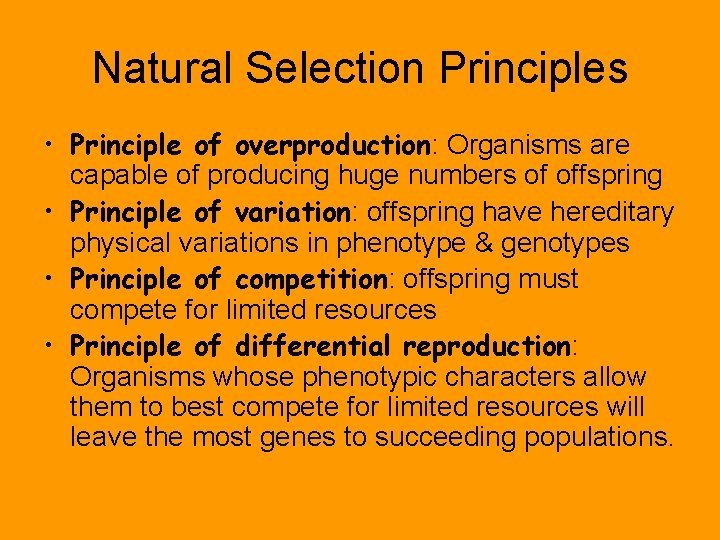 Natural Selection Principles

• Principle of overproduction: Organisms are capable of producing huge numbers of offspring
• Principle of variation: offspring have hereditary physical variations in phenotype & genotypes
• Principle of competition: offspring must compete for limited resources
• Principle of differential reproduction: Organisms whose phenotypic characters allow them to best compete for limited resources will leave the most genes to succeeding populations.